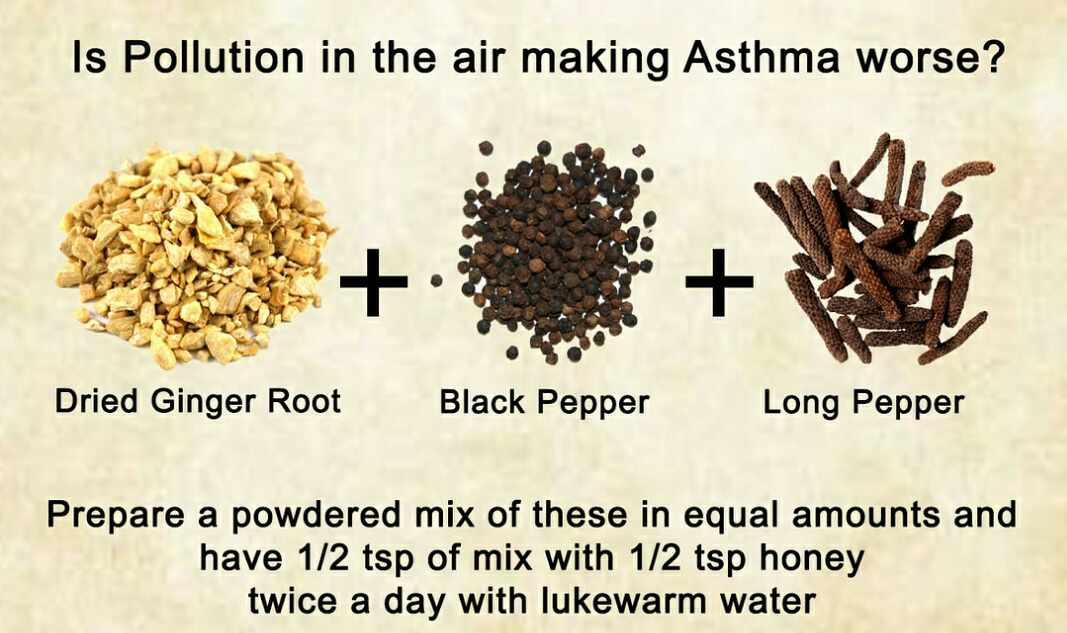 Is Pollution in the air making Asthma worse?

Dried Ginger Root + Black Pepper + Long Pepper

Prepare a powdered mix of these in equal amounts and have 1/2 tsp of mix with 1/2 tsp honey twice a day with lukewarm water